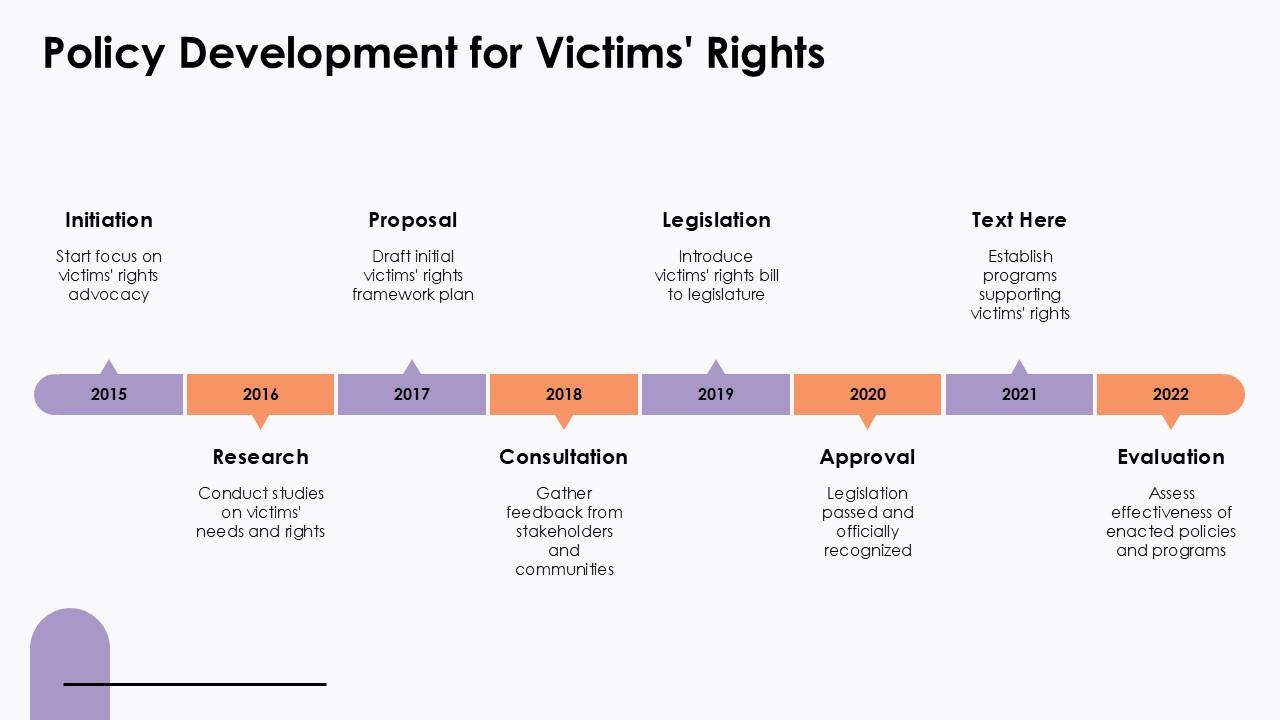 Policy Development for Victims' Rights

Initiation

Start focus on victims' rights advocacy

Proposal

Draft initial victims' rights framework plan

Legislation

Introduce victims' rights bill to legislature

Text Here

Establish programs supporting victims' rights

2015

2016

2017

2018

2019

2020

2021

2022

Research

Conduct studies on victims' needs and rights

Consultation

Gather feedback from stakeholders and communities

Approval

Legislation passed and officially recognized

Evaluation

Assess effectiveness of enacted policies and programs